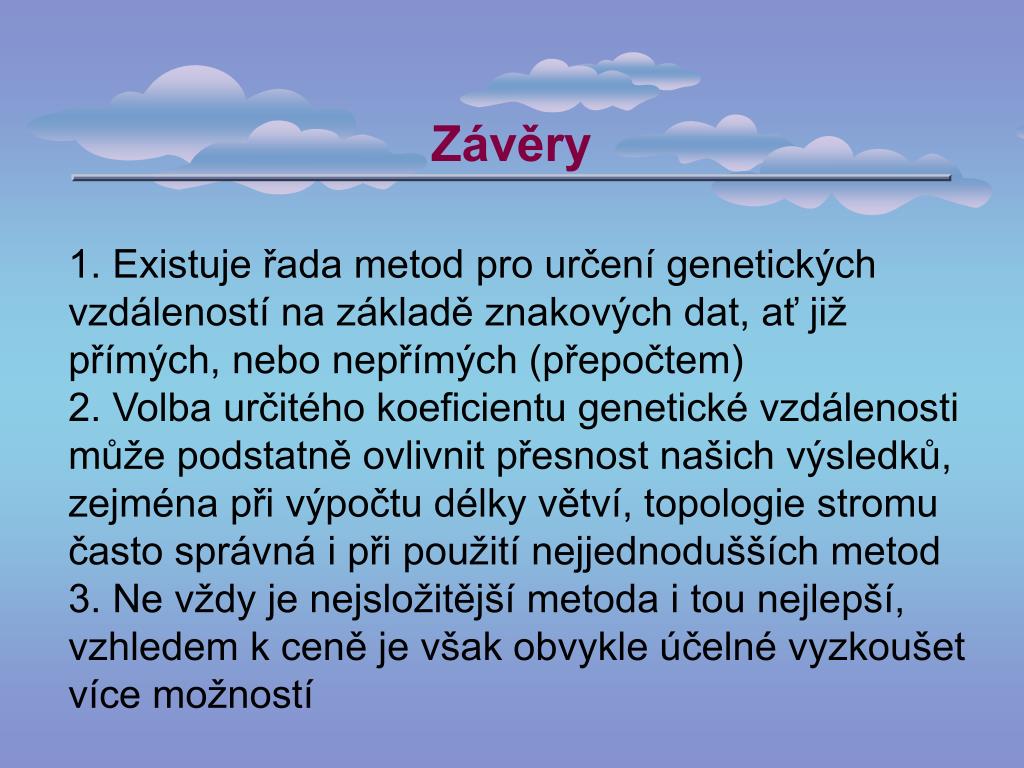 Závěry

1. Existuje řada metod pro určení genetických vzdáleností na základě znakových dat, ať již přímých, nebo nepřímých (přepočtem)
2. Volba určitého koeficientu genetické vzdálenosti může podstatně ovlivnit přesnost našich výsledků, zejména při výpočtu délky větví, topologie stromu často správná i při použití nejjednodušších metod
3. Ne vždy je nejsložitější metoda i tou nejlepší, vzhledem k ceně je však obvykle účelné vyzkoušet více možností